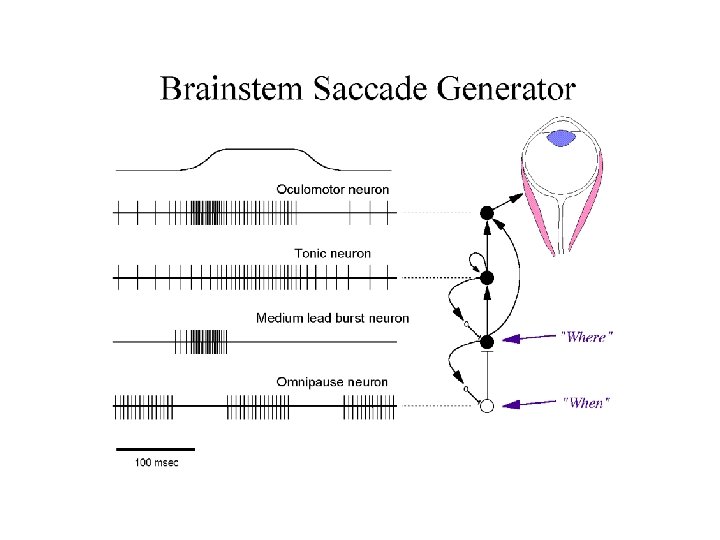 Brainstem Saccade Generator

Oculomotor neuron

Tonic neuron

Medium lead burst neuron

"Where"

Omnipause neuron

"When"

100 msec